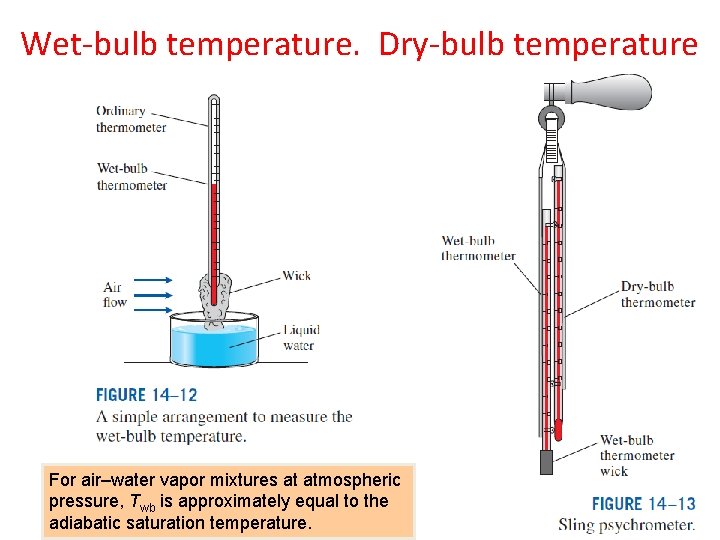 Wet-bulb temperature. Dry-bulb temperature

Ordinary thermometer

Wet-bulb thermometer

Air flow

Wick

Liquid water

FIGURE 14–12
A simple arrangement to measure the wet-bulb temperature.

For air–water vapor mixtures at atmospheric pressure, $T_{wb}$ is approximately equal to the adiabatic saturation temperature.

Wet-bulb thermometer

Dry-bulb thermometer

Wet-bulb thermometer wick

FIGURE 14–13
Sling psychrometer.